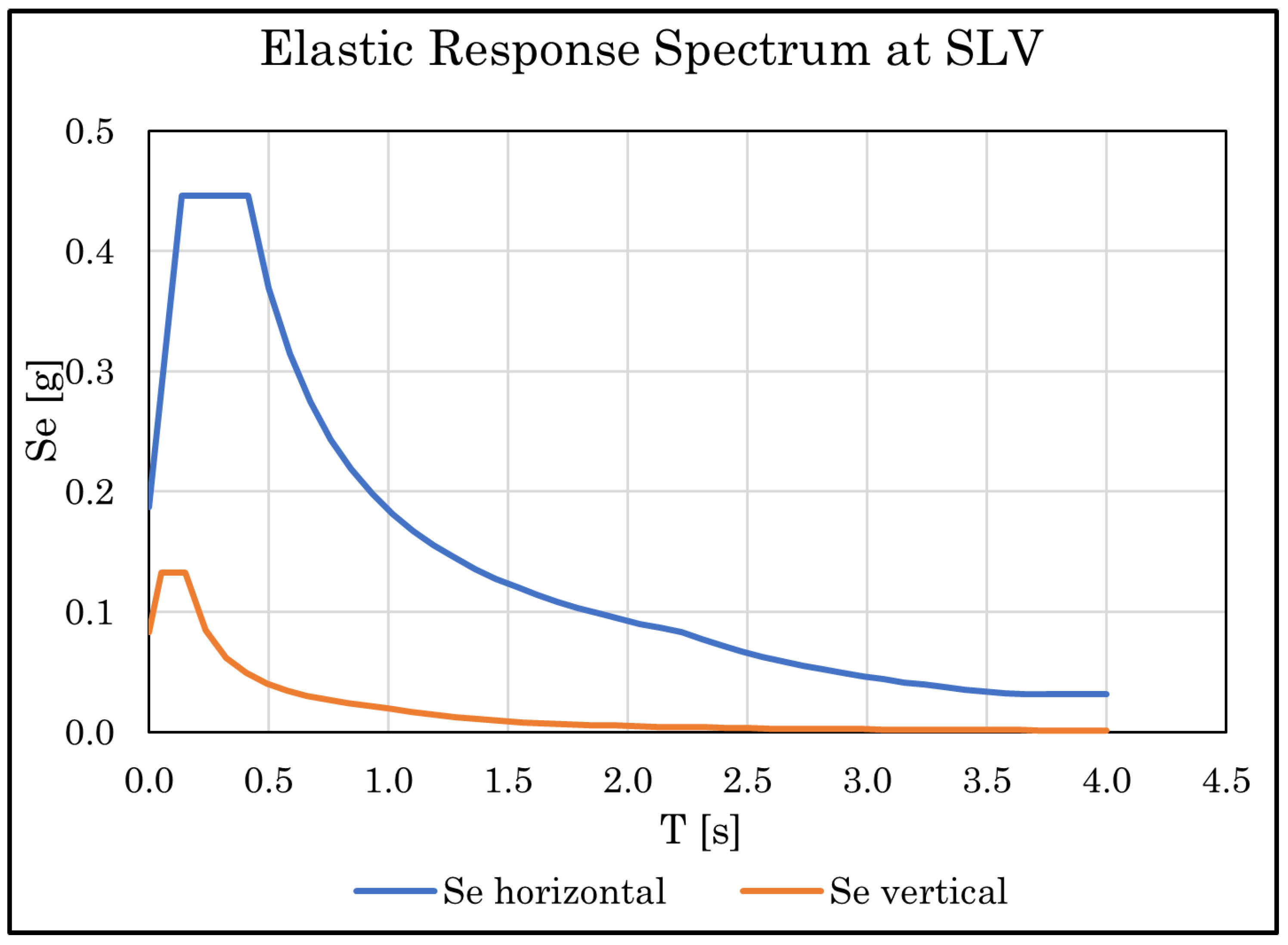 Elastic Response Spectrum at SLV

Se [g]

0.5
0.4
0.3
0.2
0.1
0.0

0.0 0.5 1.0 1.5 2.0 2.5 3.0 3.5 4.0 4.5

T [s]

Se horizontal
Se vertical